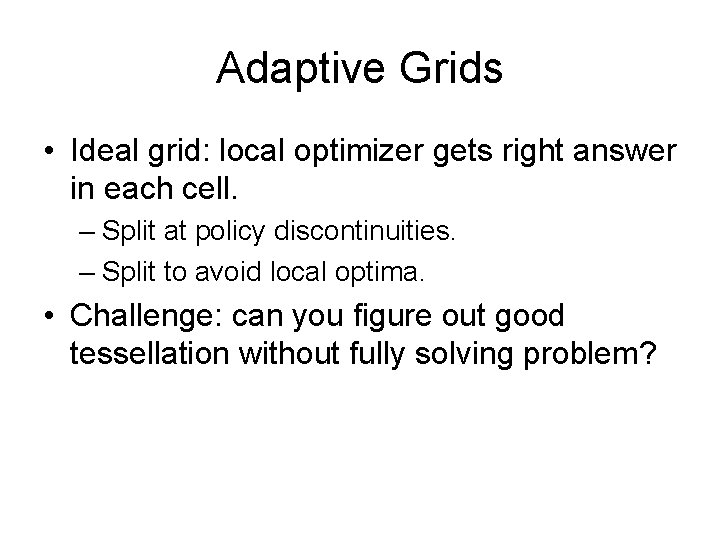 Adaptive Grids

• Ideal grid: local optimizer gets right answer in each cell.
– Split at policy discontinuities.
– Split to avoid local optima.
• Challenge: can you figure out good tessellation without fully solving problem?